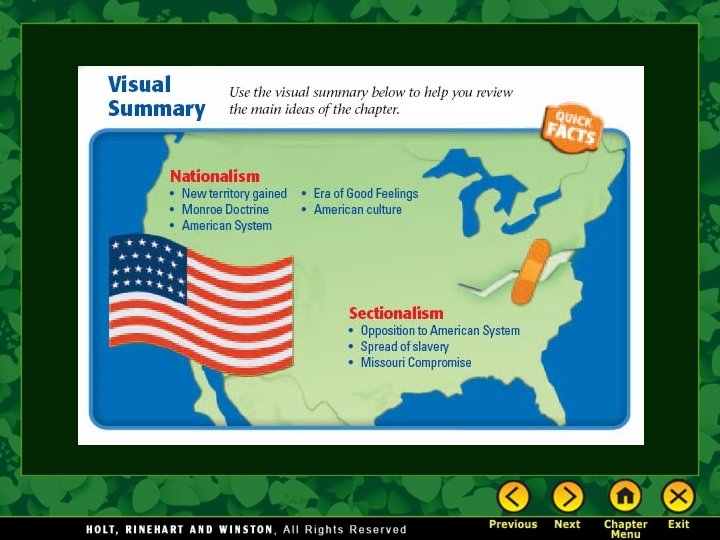 Visual Summary

Use the visual summary below to help you review the main ideas of the chapter.

QUICK FACTS

Nationalism
• New territory gained
• Monroe Doctrine
• American System
• Era of Good Feelings
• American culture

Sectionalism
• Opposition to American System
• Spread of slavery
• Missouri Compromise

HOLT, RINEHART AND WINSTON, All Rights Reserved

Previous Next Chapter Menu Exit